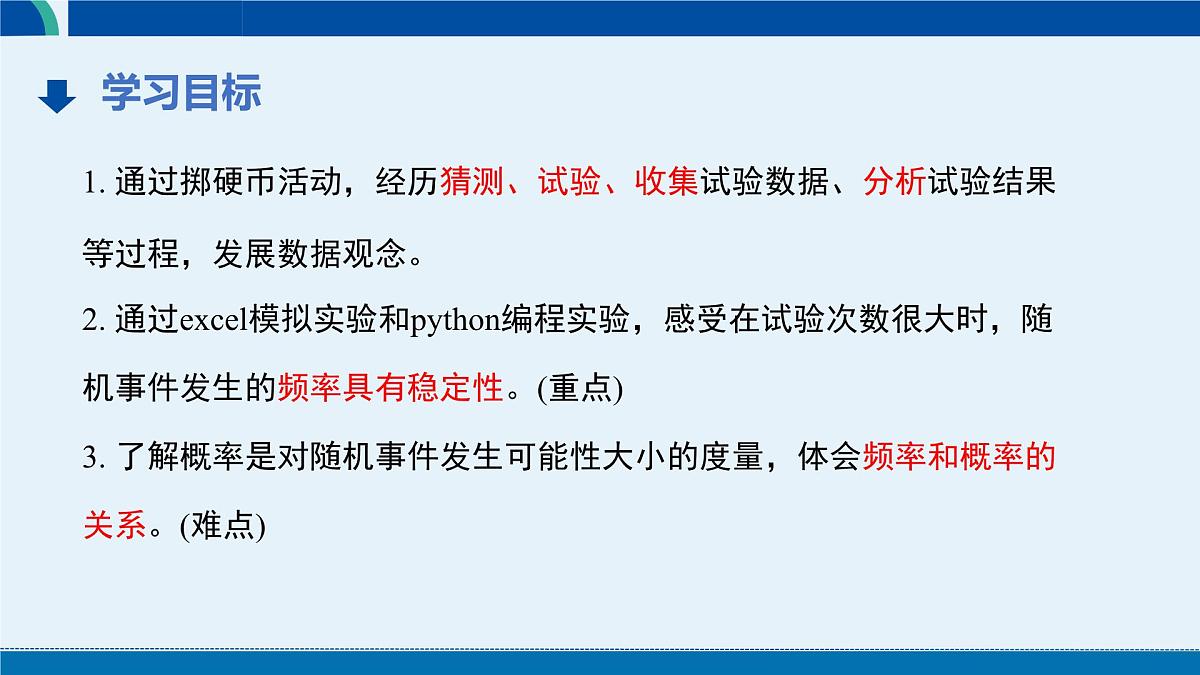 学习目标

1. 通过掷硬币活动，经历猜测、试验、收集试验数据、分析试验结果等过程，发展数据观念。

2. 通过excel模拟实验和python编程实验，感受在试验次数很大时，随机事件发生的频率具有稳定性。(重点)

3. 了解概率是对随机事件发生可能性大小的度量，体会频率和概率的关系。(难点)